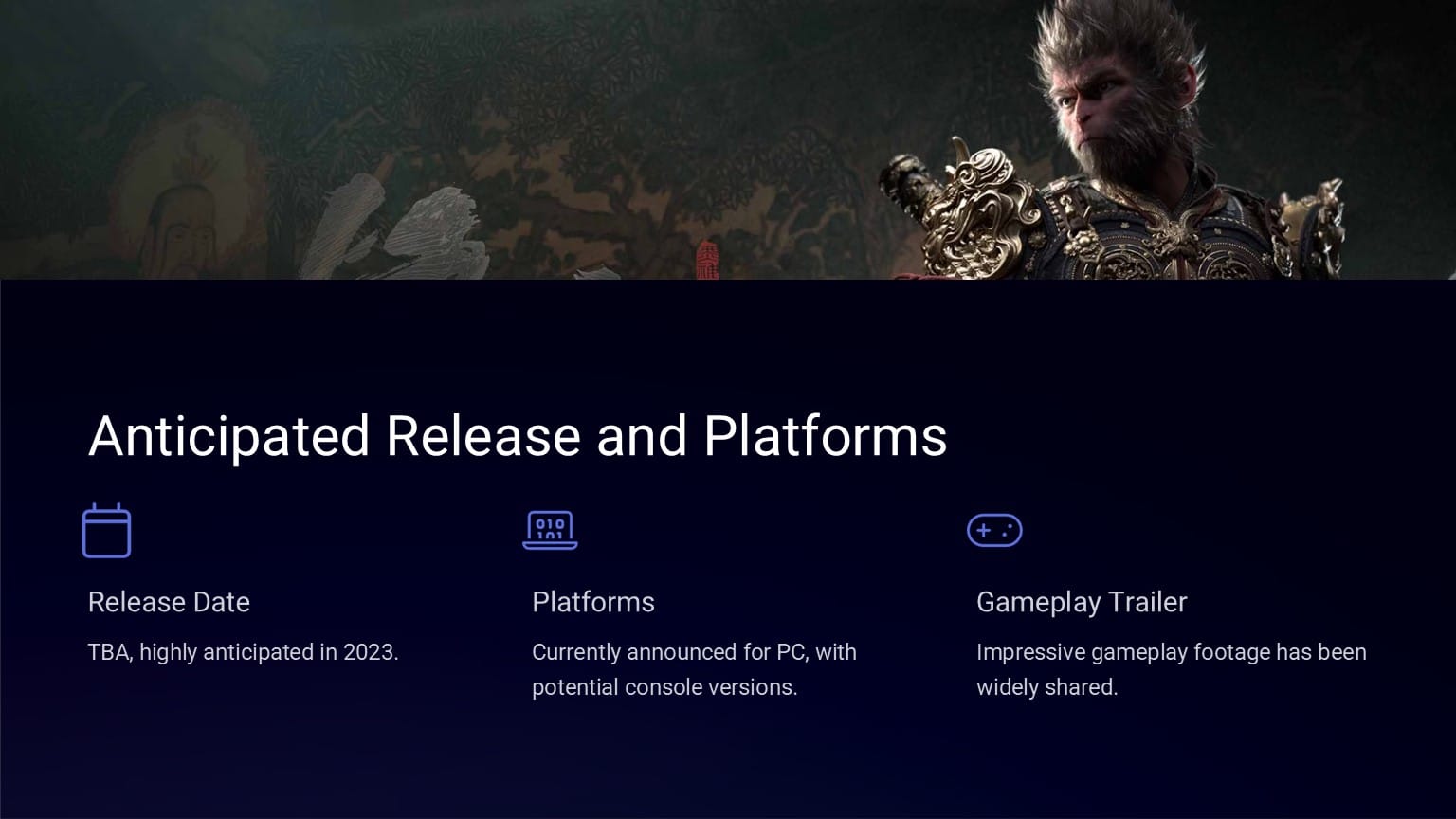 Anticipated Release and Platforms

Release Date

TBA, highly anticipated in 2023.

Platforms

Currently announced for PC, with potential console versions.

Gameplay Trailer

Impressive gameplay footage has been widely shared.